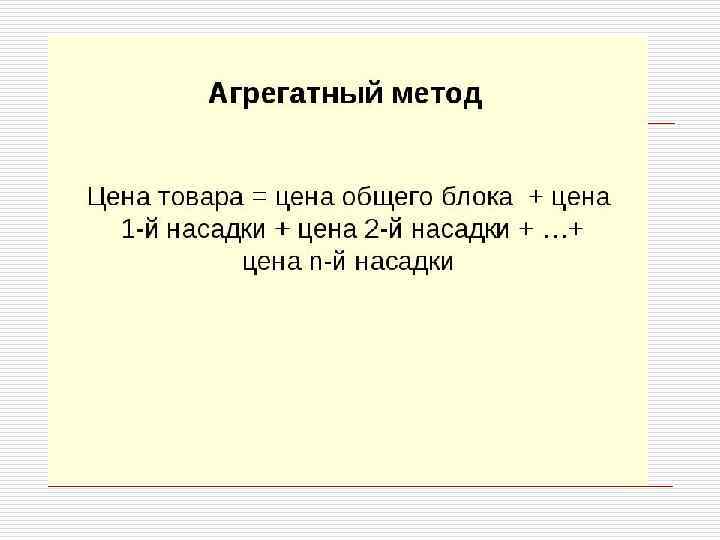 Агрегатный метод

Цена товара = цена общего блока + цена 1-й насадки + цена 2-й насадки + …+ цена n-й насадки